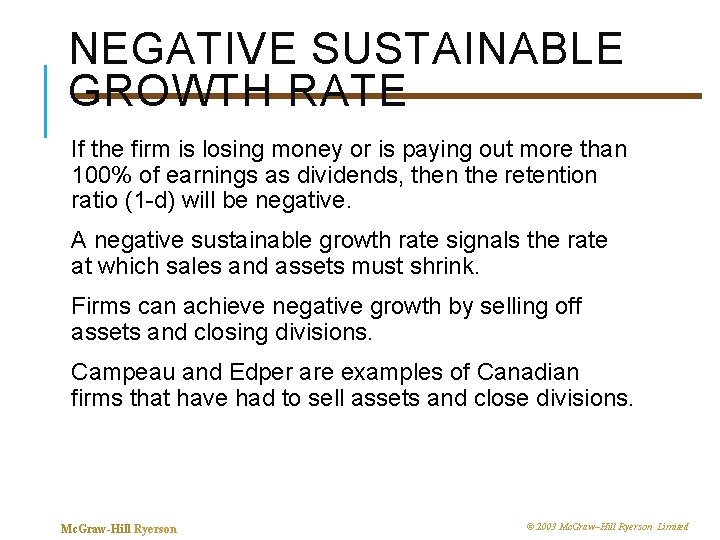 NEGATIVE SUSTAINABLE GROWTH RATE

If the firm is losing money or is paying out more than 100% of earnings as dividends, then the retention ratio (1-d) will be negative.

A negative sustainable growth rate signals the rate at which sales and assets must shrink.

Firms can achieve negative growth by selling off assets and closing divisions.

Campeau and Edper are examples of Canadian firms that have had to sell assets and close divisions.

McGraw-Hill Ryerson

© 2003 McGraw–Hill Ryerson Limited